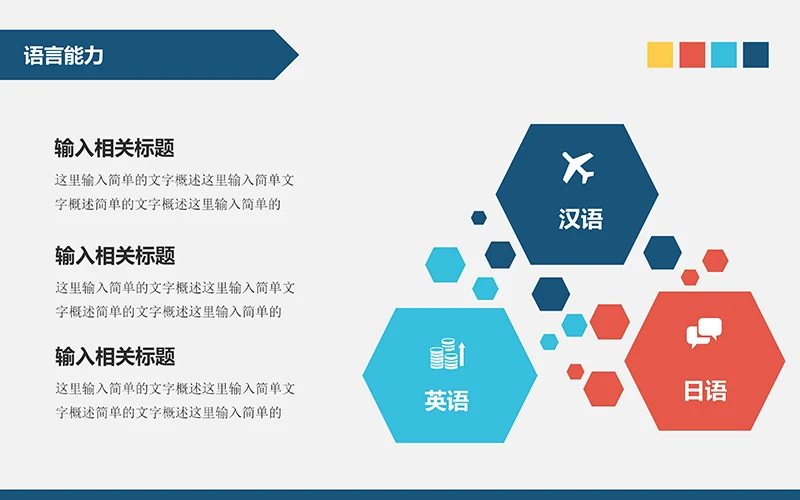 语言能力

输入相关标题
这里输入简单的文字概述这里输入简单文字概述简单的文字概述这里输入简单的

输入相关标题
这里输入简单的文字概述这里输入简单文字概述简单的文字概述这里输入简单的

输入相关标题
这里输入简单的文字概述这里输入简单文字概述简单的文字概述这里输入简单的

汉语

英语

日语